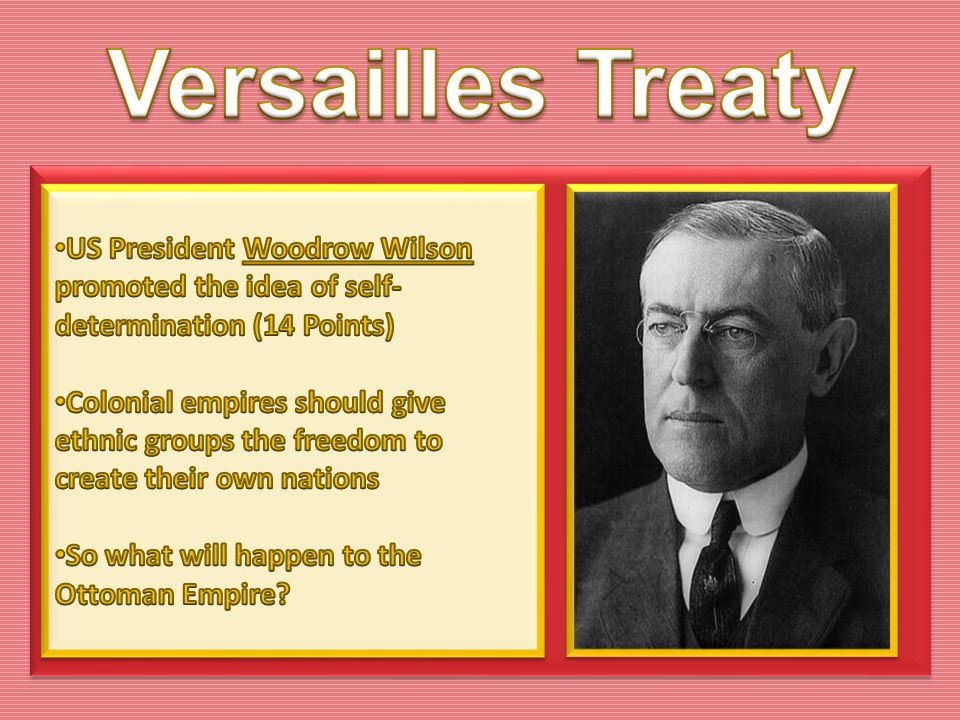 Versailles Treaty

•US President Woodrow Wilson promoted the idea of self-determination (14 Points)

•Colonial empires should give ethnic groups the freedom to create their own nations

•So what will happen to the Ottoman Empire?